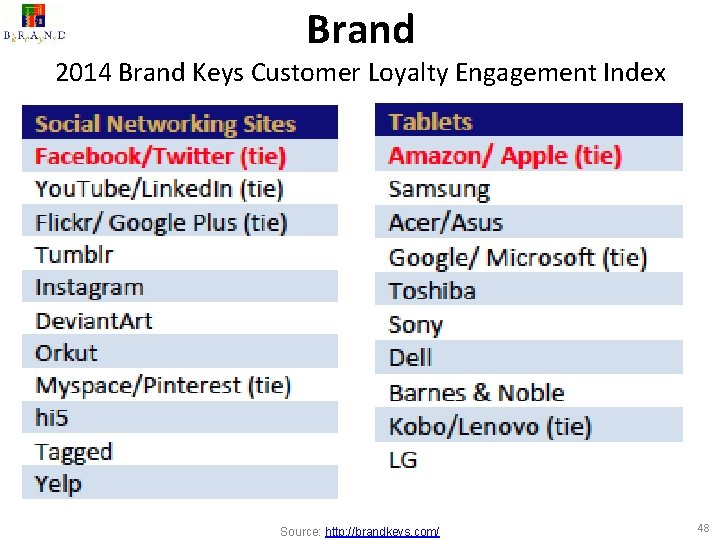 BRAND

Brand

2014 Brand Keys Customer Loyalty Engagement Index

| Social Networking Sites |
|---|
| Facebook/Twitter (tie) |
| YouTube/LinkedIn (tie) |
| Flickr/ Google Plus (tie) |
| Tumblr |
| Instagram |
| DeviantArt |
| Orkut |
| Myspace/Pinterest (tie) |
| hi5 |
| Tagged |
| Yelp |

| Tablets |
|---|
| Amazon/ Apple (tie) |
| Samsung |
| Acer/Asus |
| Google/ Microsoft (tie) |
| Toshiba |
| Sony |
| Dell |
| Barnes & Noble |
| Kobo/Lenovo (tie) |
| LG |

Source: http://brandkeys.com/

48